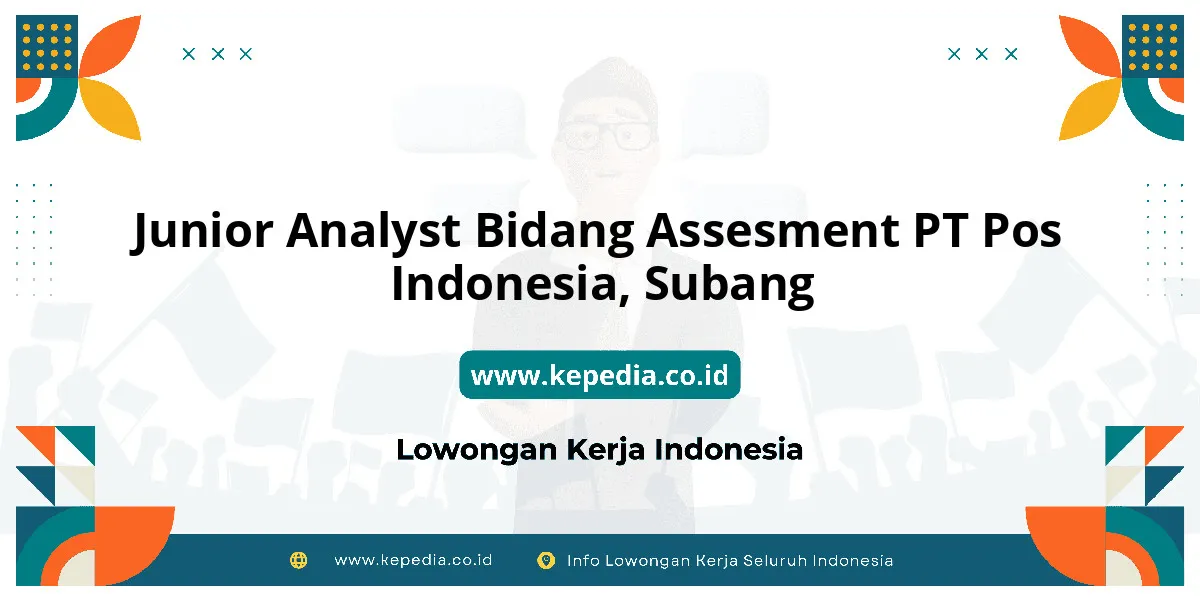 Junior Analyst Bidang Assesment PT Pos Indonesia, Subang

www.kepedia.co.id

Lowongan Kerja Indonesia

www.kepedia.co.id Info Lowongan Kerja Seluruh Indonesia